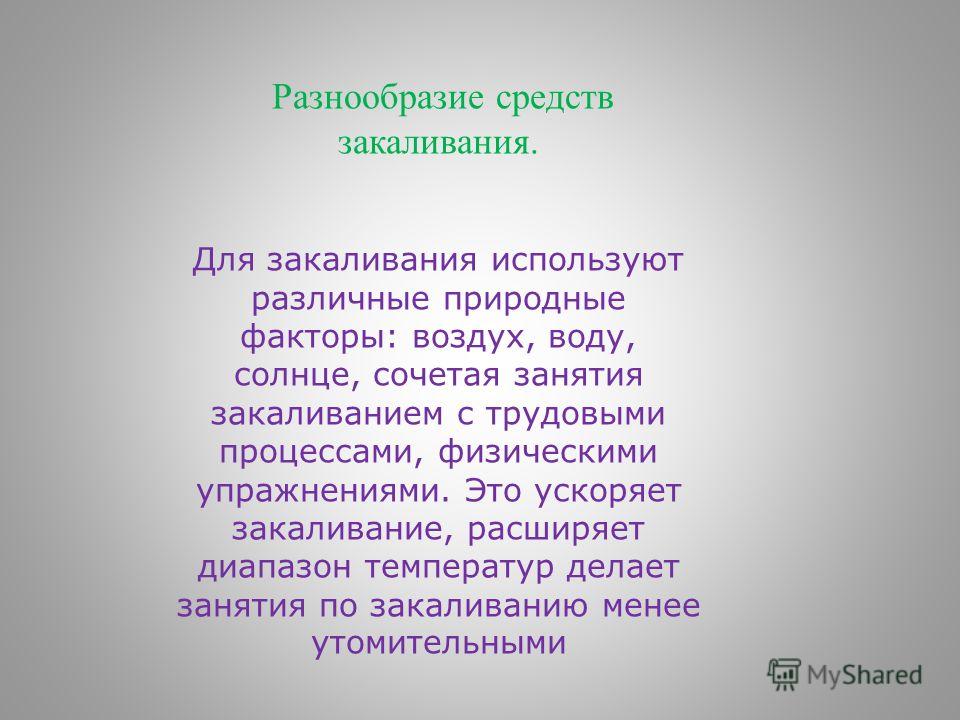 Разнообразие средств закаливания.

Для закаливания используют различные природные факторы: воздух, воду, солнце, сочетая занятия закаливанием с трудовыми процессами, физическими упражнениями. Это ускоряет закаливание, расширяет диапазон температур делает занятия по закаливанию менее утомительными

MyShared